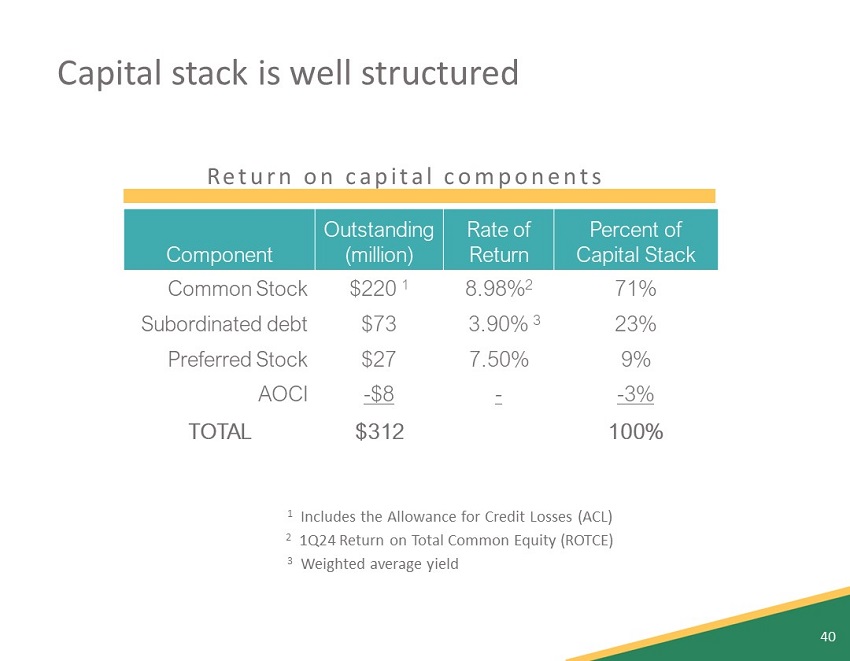 Capital stack is well structured

Return on capital components

| Component | Outstanding (million) | Rate of Return | Percent of Capital Stack |
|---|---|---|---|
| Common Stock | \$220 $^1$ | 8.98%$^2$ | 71% |
| Subordinated debt | \$73 | 3.90% $^3$ | 23% |
| Preferred Stock | \$27 | 7.50% | 9% |
| AOCI | -\$8 | - | -3% |
| TOTAL | \$312 | | 100% |

$^1$ Includes the Allowance for Credit Losses (ACL)
$^2$ 1Q24 Return on Total Common Equity (ROTCE)
$^3$ Weighted average yield

40